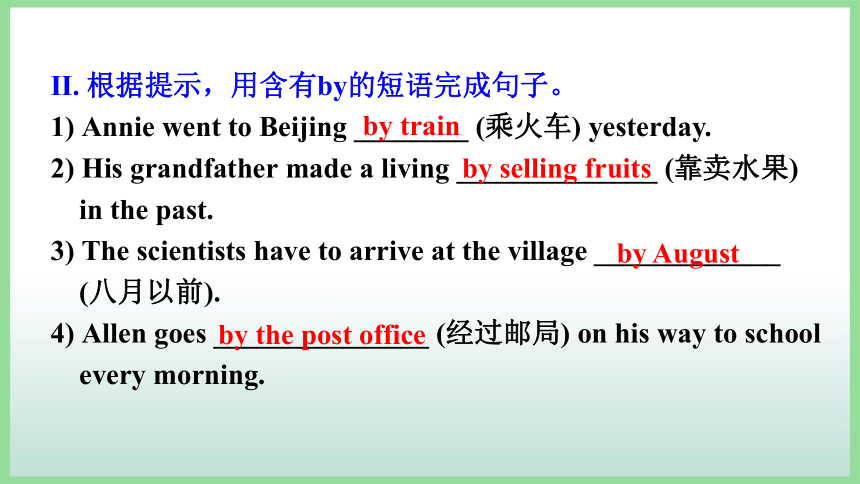 II. 根据提示，用含有by的短语完成句子。

1) Annie went to Beijing by train (乘火车) yesterday.

2) His grandfather made a living by selling fruits (靠卖水果) in the past.

3) The scientists have to arrive at the village by August (八月以前).

4) Allen goes by the post office (经过邮局) on his way to school every morning.